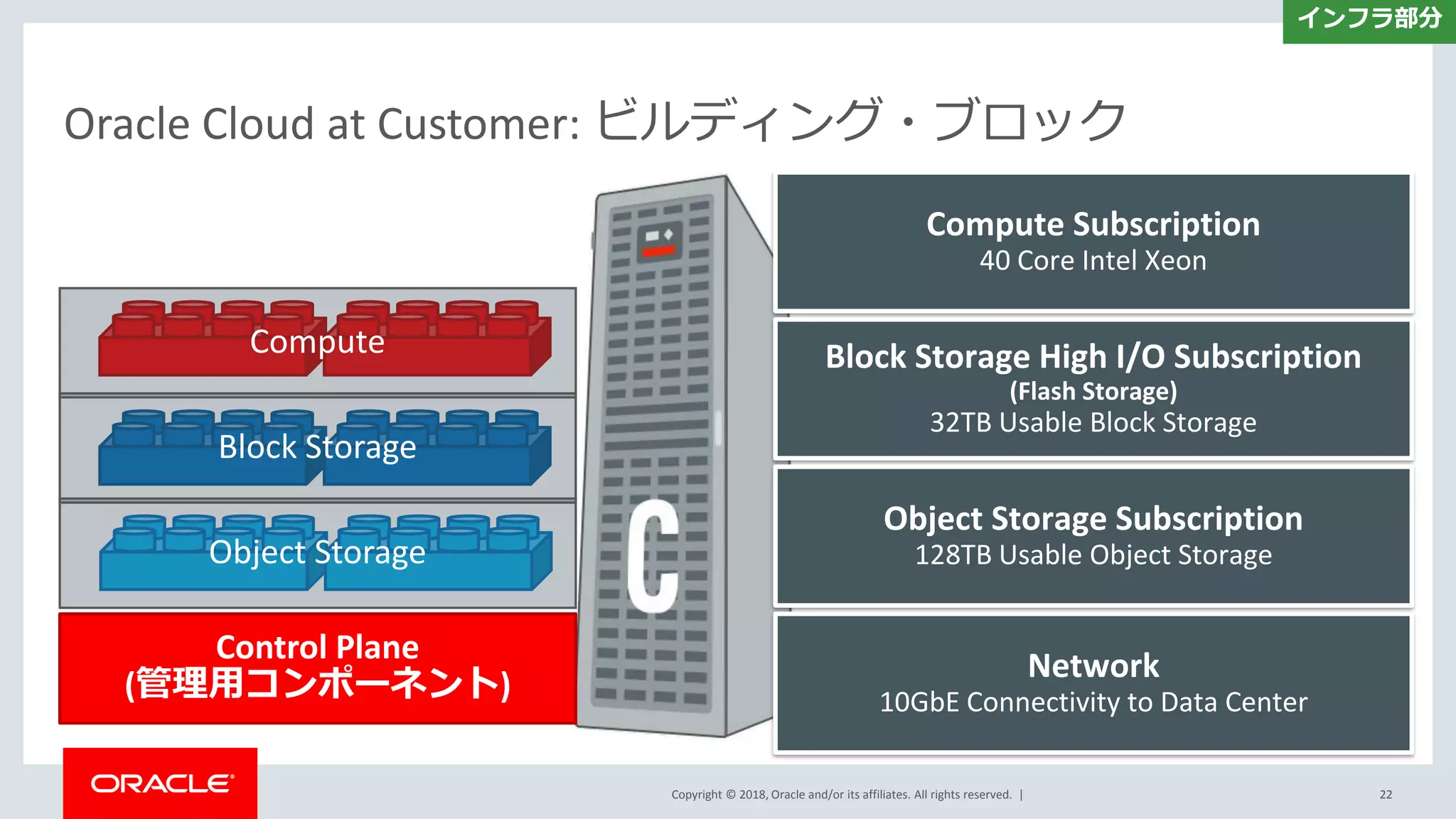 インフラ部分

Oracle Cloud at Customer: ビルディング・ブロック

Compute

Block Storage

Object Storage

Control Plane
(管理用コンポーネント)

C

Compute Subscription
40 Core Intel Xeon

Block Storage High I/O Subscription
(Flash Storage)
32TB Usable Block Storage

Object Storage Subscription
128TB Usable Object Storage

Network
10GbE Connectivity to Data Center

ORACLE

Copyright © 2018, Oracle and/or its affiliates. All rights reserved. |

22